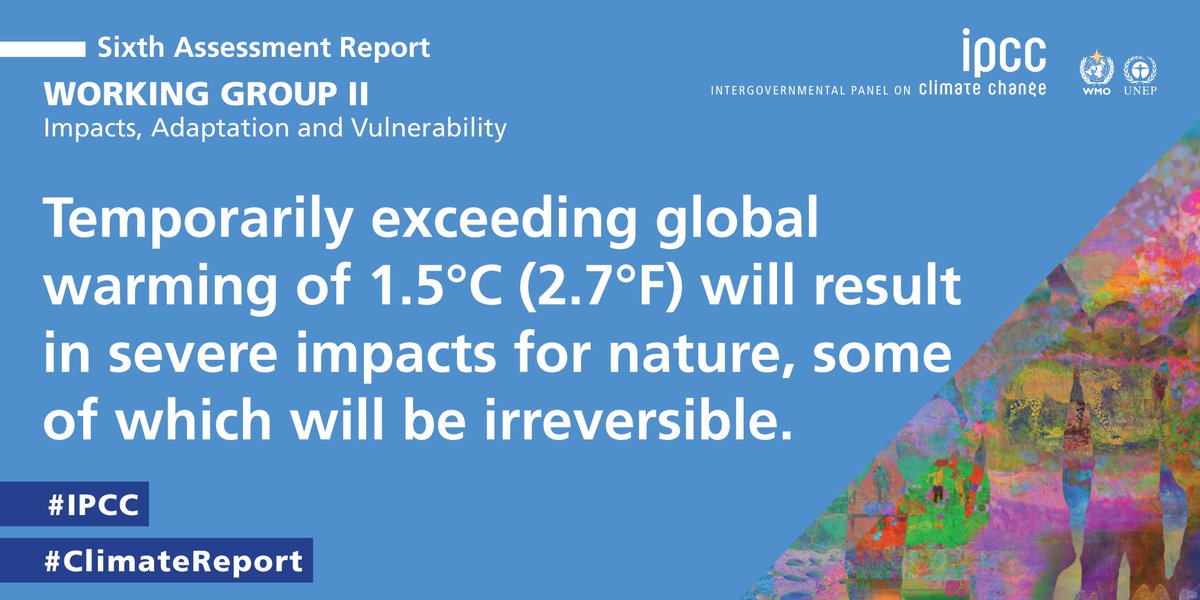 Sixth Assessment Report
WORKING GROUP II
Impacts, Adaptation and Vulnerability

ipcc
INTERGOVERNMENTAL PANEL ON climate change

WMO UNEP

Temporarily exceeding global warming of 1.5°C (2.7°F) will result in severe impacts for nature, some of which will be irreversible.

#IPCC

#ClimateReport